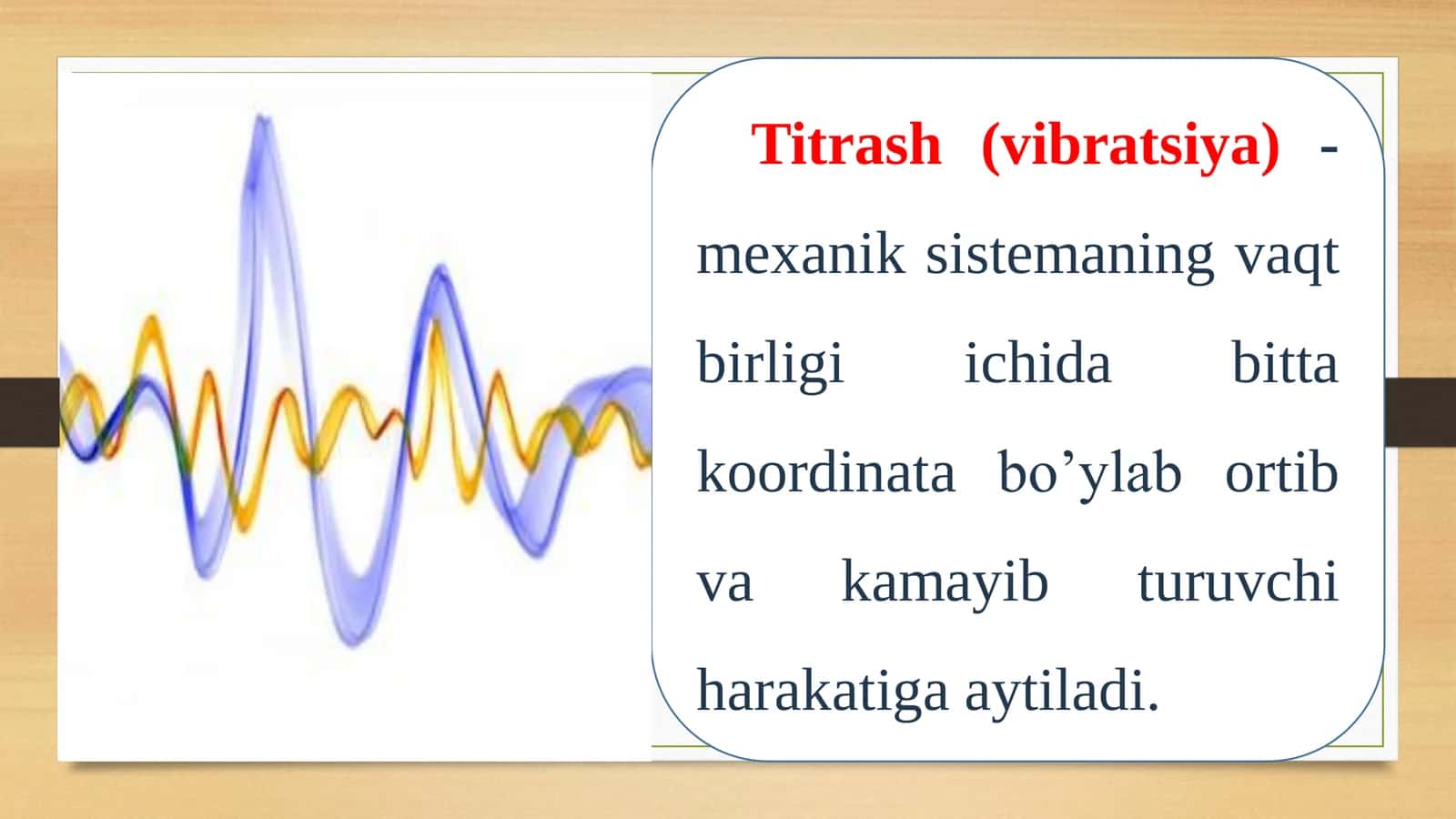 Titrash (vibratsiya) - mexanik sistemaning vaqt birligi ichida bitta koordinata bo’ylab ortib va kamayib turuvchi harakatiga aytiladi.